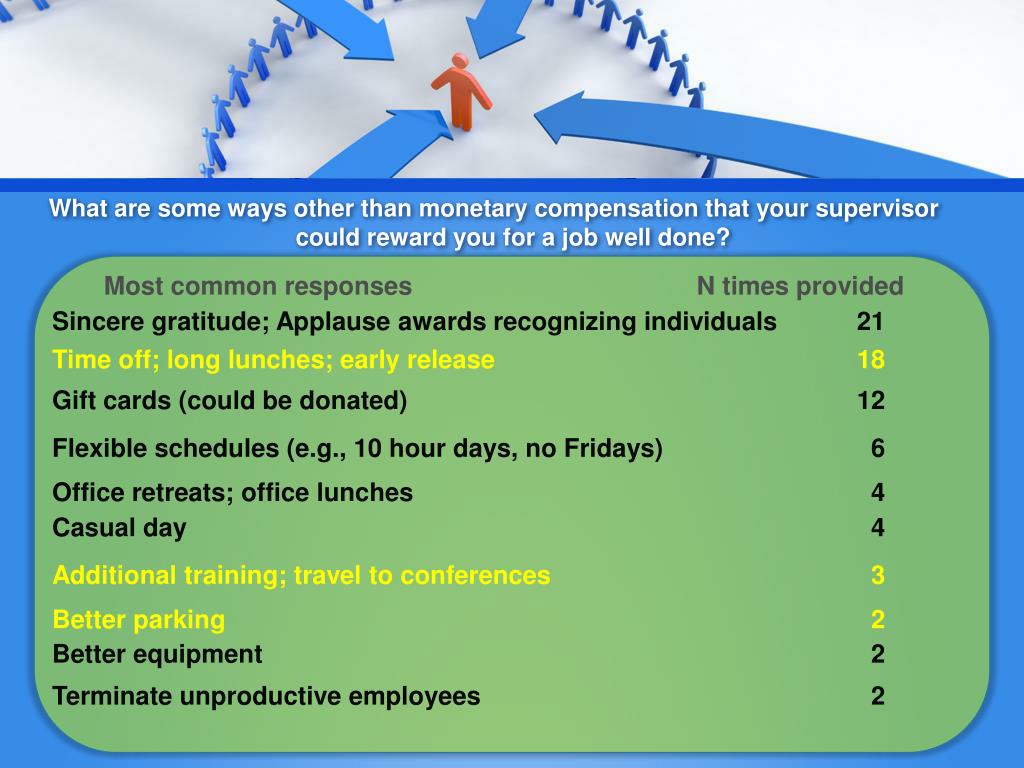 What are some ways other than monetary compensation that your supervisor could reward you for a job well done?

| Most common responses | N times provided |
|---|---|
| Sincere gratitude; Applause awards recognizing individuals | 21 |
| Time off; long lunches; early release | 18 |
| Gift cards (could be donated) | 12 |
| Flexible schedules (e.g., 10 hour days, no Fridays) | 6 |
| Office retreats; office lunches | 4 |
| Casual day | 4 |
| Additional training; travel to conferences | 3 |
| Better parking | 2 |
| Better equipment | 2 |
| Terminate unproductive employees | 2 |